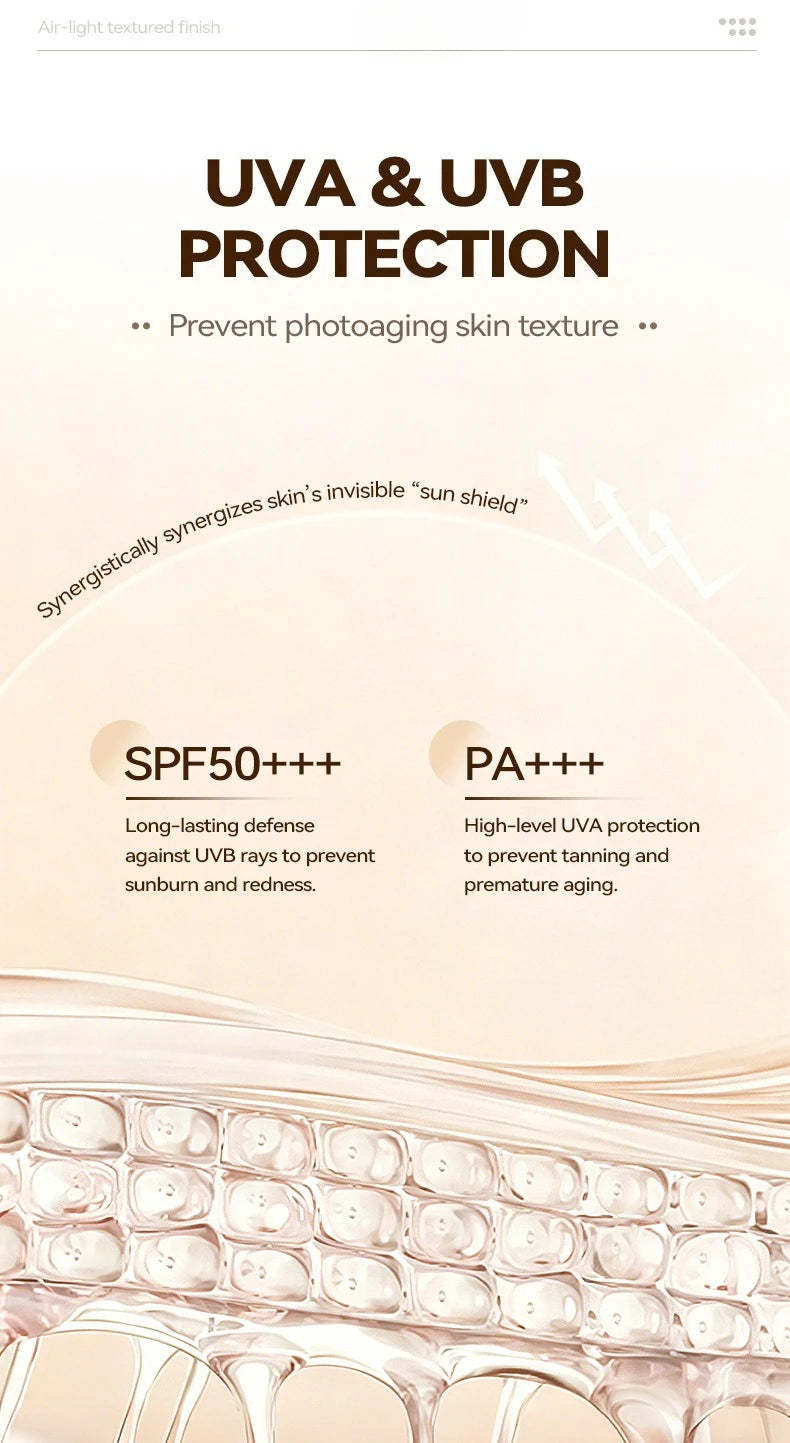 Air-light textured finish

UVA & UVB PROTECTION

•• Prevent photoaging skin texture ••

Synergistically synergizes skin's invisible "sun shield"

SPF50+++

Long-lasting defense against UVB rays to prevent sunburn and redness.

PA+++

High-level UVA protection to prevent tanning and premature aging.